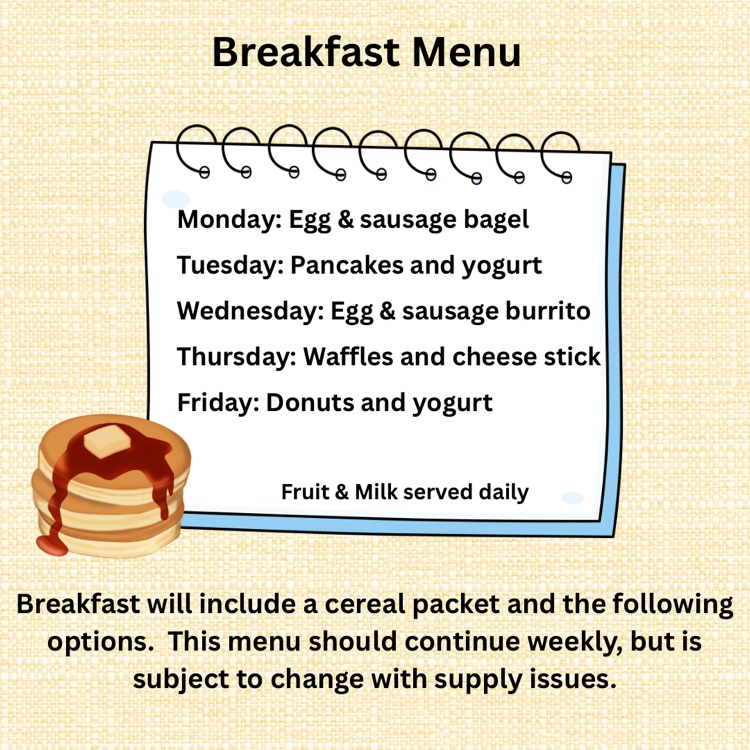 Breakfast Menu

Monday: Egg & sausage bagel

Tuesday: Pancakes and yogurt

Wednesday: Egg & sausage burrito

Thursday: Waffles and cheese stick

Friday: Donuts and yogurt

Fruit & Milk served daily

Breakfast will include a cereal packet and the following options.  This menu should continue weekly, but is subject to change with supply issues.